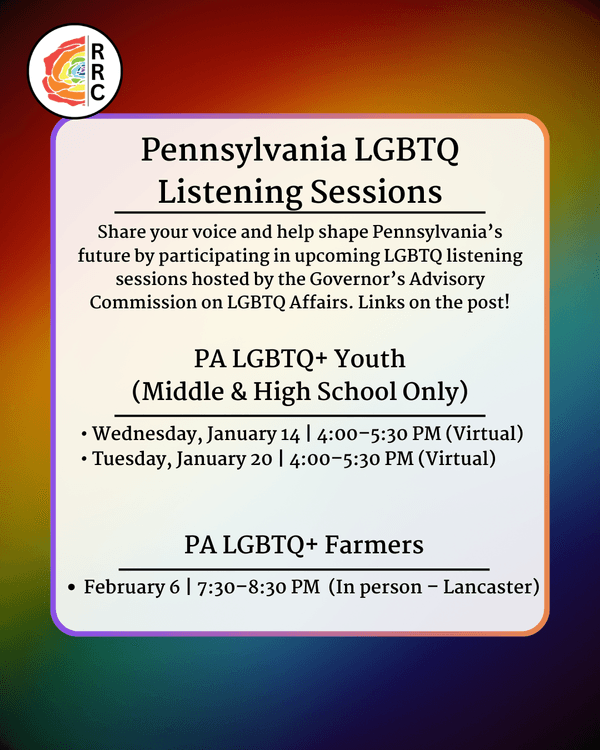 RRC

Pennsylvania LGBTQ Listening Sessions

Share your voice and help shape Pennsylvania's future by participating in upcoming LGBTQ listening sessions hosted by the Governor's Advisory Commission on LGBTQ Affairs. Links on the post!

PA LGBTQ+ Youth (Middle & High School Only)

• Wednesday, January 14 | 4:00–5:30 PM (Virtual)
• Tuesday, January 20 | 4:00–5:30 PM (Virtual)

PA LGBTQ+ Farmers

• February 6 | 7:30–8:30 PM (In person – Lancaster)